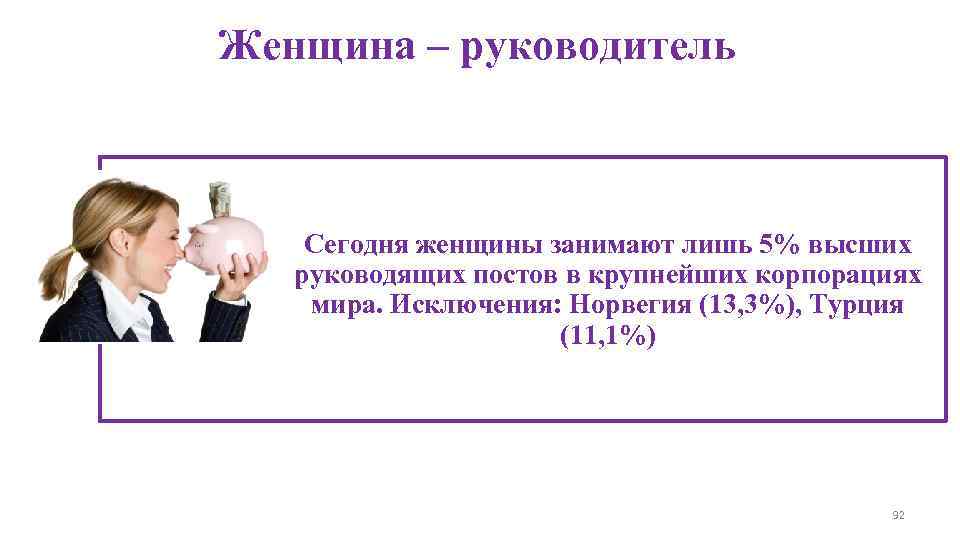 Женщина – руководитель

Сегодня женщины занимают лишь 5% высших руководящих постов в крупнейших корпорациях мира. Исключения: Норвегия (13,3%), Турция (11,1%)

92